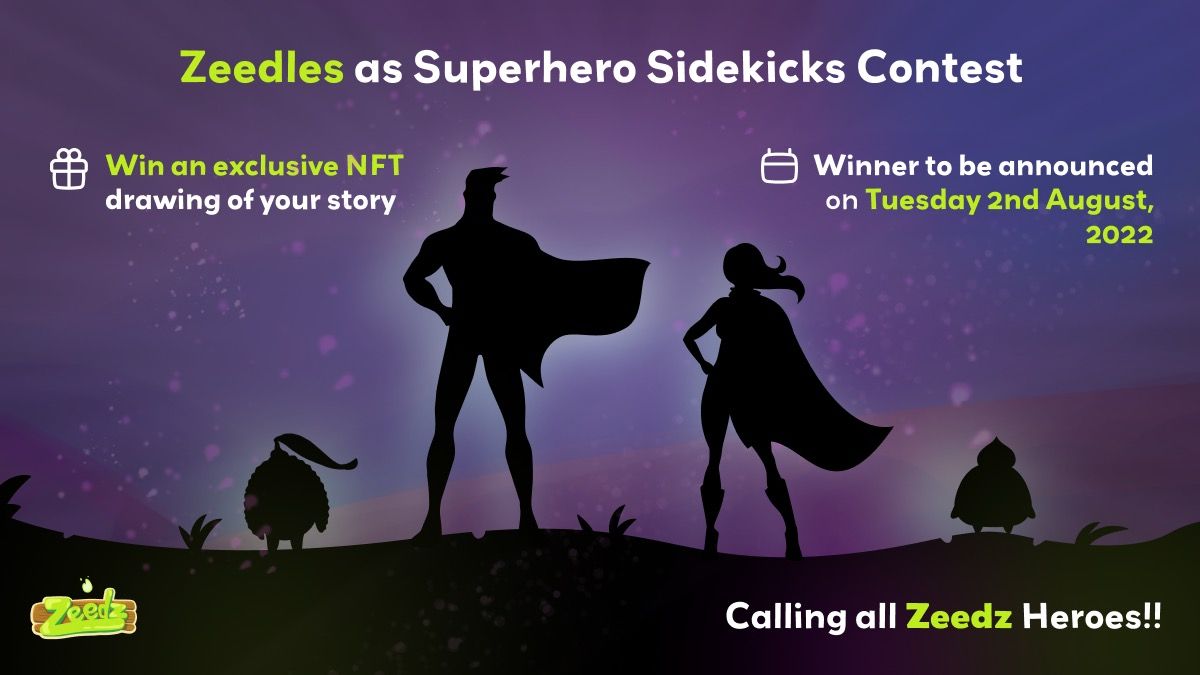 Zeedles as Superhero Sidekicks Contest

Win an exclusive NFT drawing of your story

Winner to be announced on Tuesday 2nd August, 2022

Zeedz

Calling all Zeedz Heroes!!